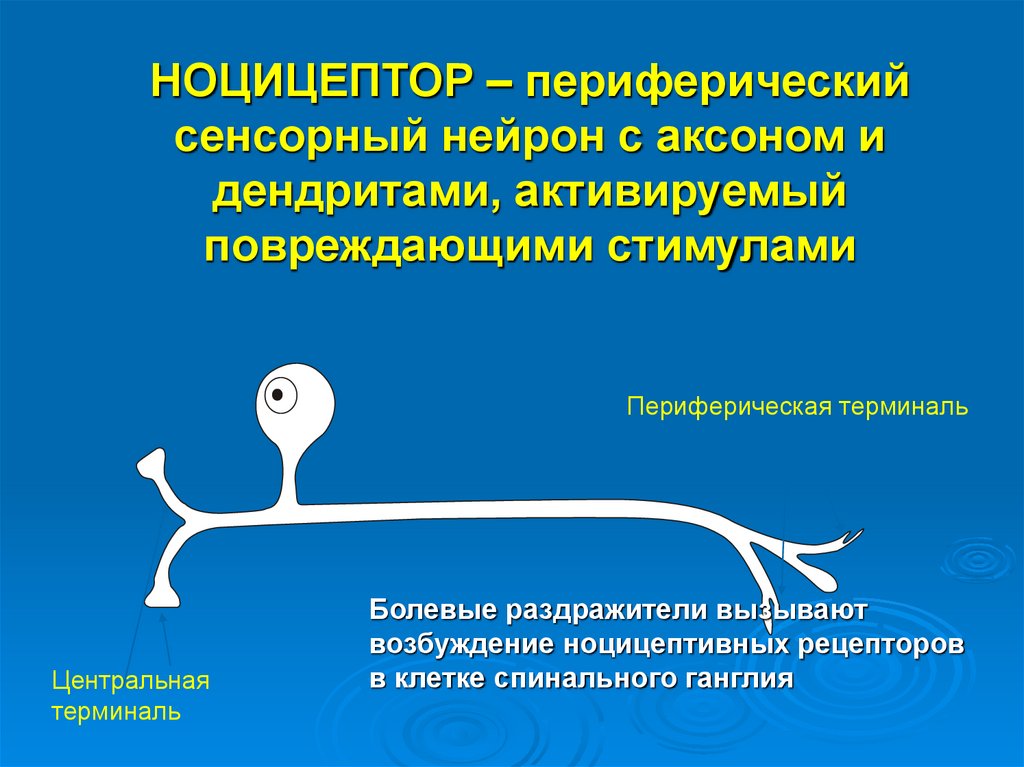 НОЦИЦЕПТОР – периферический сенсорный нейрон с аксоном и дендритами, активируемый повреждающими стимулами

Периферическая терминаль

Болевые раздражители вызывают возбуждение ноцицептивных рецепторов в клетке спинального ганглия

Центральная терминаль